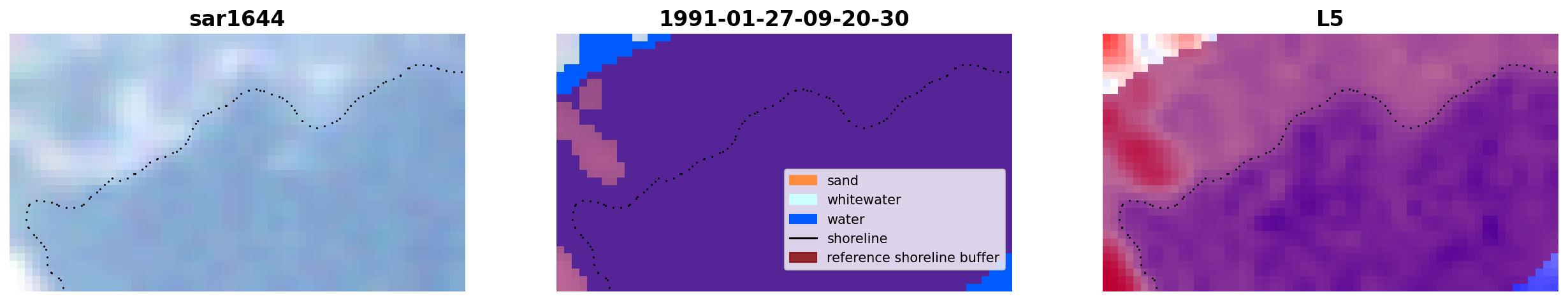 sar1644

1991-01-27-09-20-30

sand
whitewater
water
shoreline
reference shoreline buffer

L5